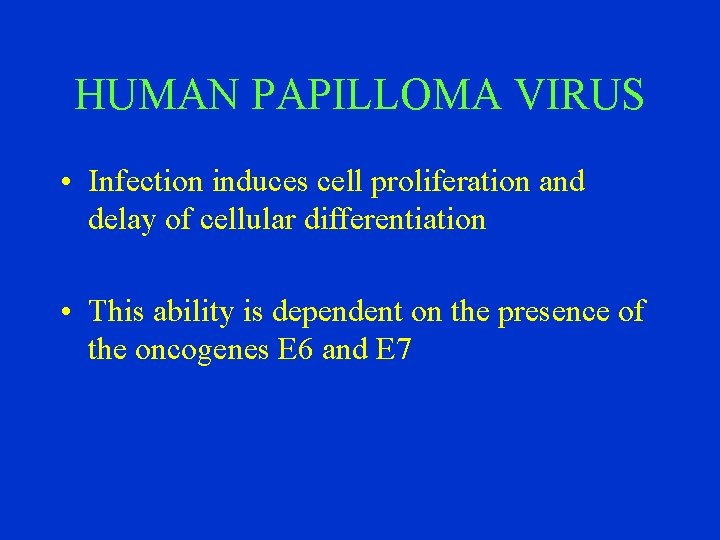 HUMAN PAPILLOMA VIRUS

• Infection induces cell proliferation and delay of cellular differentiation

• This ability is dependent on the presence of the oncogenes E6 and E7